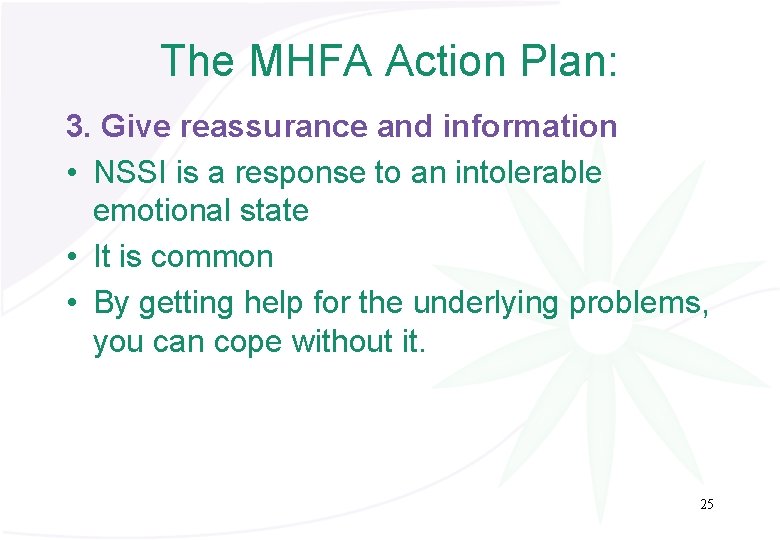 The MHFA Action Plan:

3. Give reassurance and information

• NSSI is a response to an intolerable emotional state

• It is common

• By getting help for the underlying problems, you can cope without it.

25